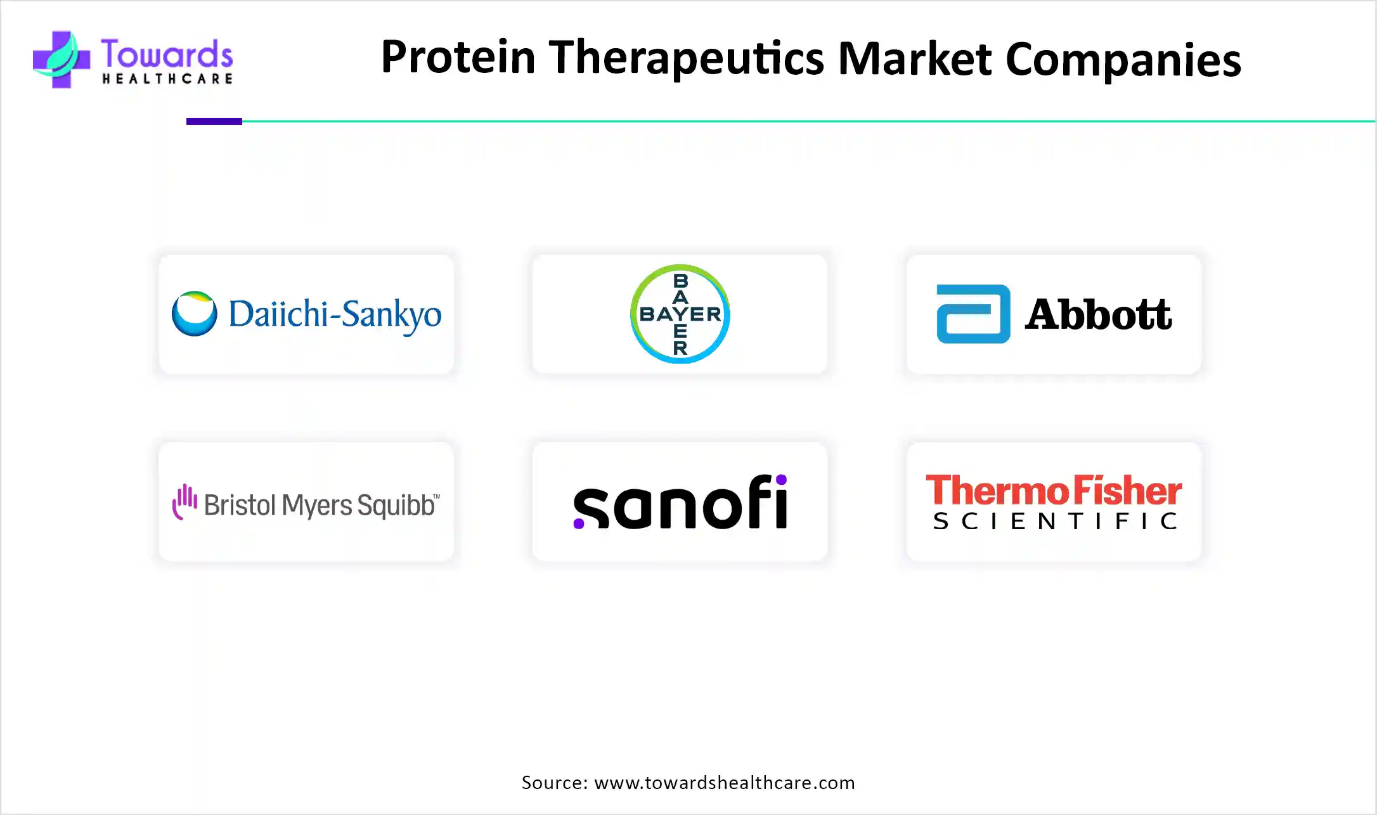 Towards HEALTHCARE

Protein Therapeutics Market Companies

Daiichi-Sankyo

BAYER
BAYER

Abbott

Bristol Myers Squibb™

sanofi

ThermoFisher SCIENTIFIC

Source: www.towardshealthcare.com